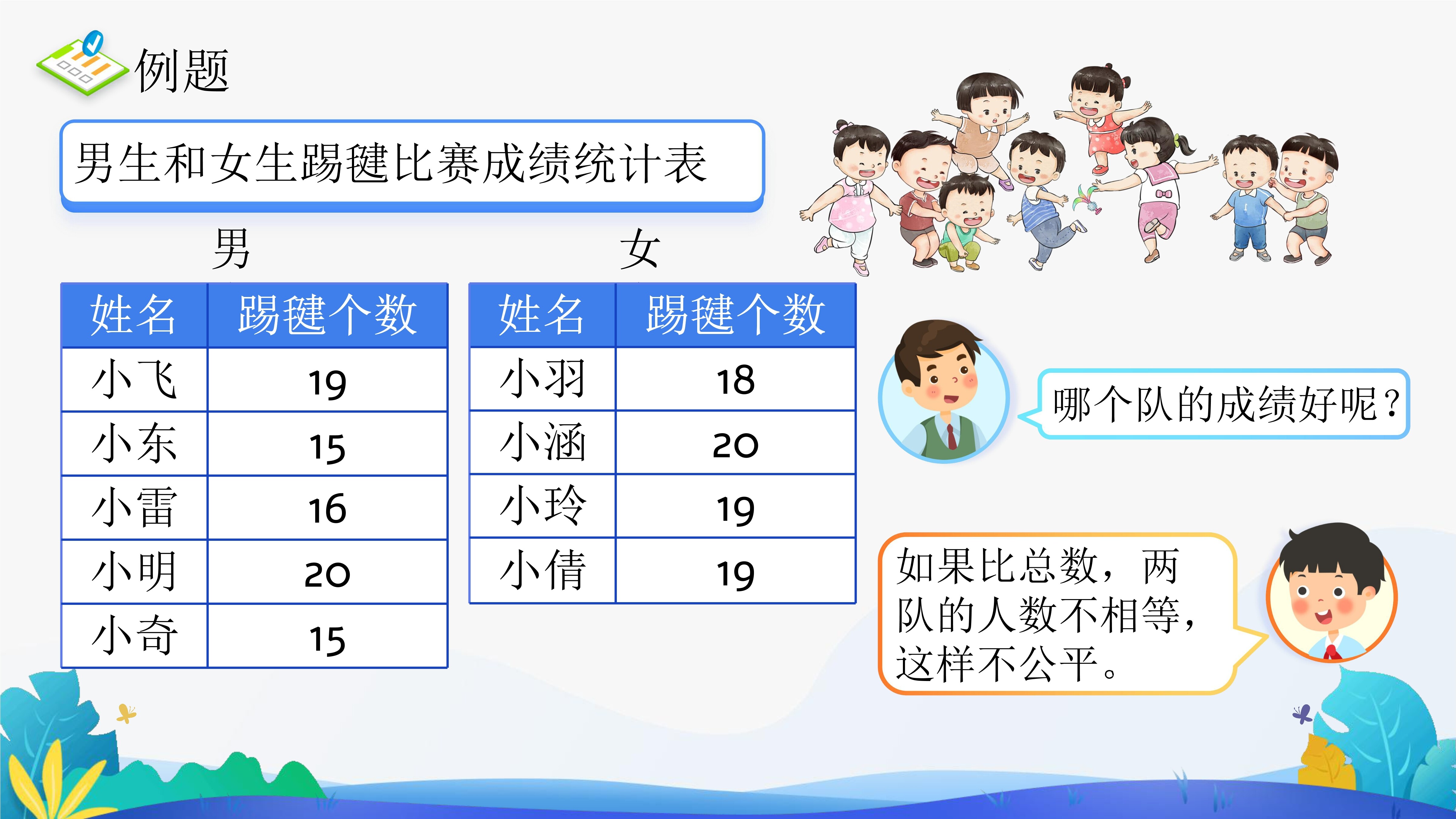 例题

男生和女生踢毽比赛成绩统计表

男

| 姓名 | 踢毽个数 |
|---|---|
| 小飞 | 19 |
| 小东 | 15 |
| 小雷 | 16 |
| 小明 | 20 |
| 小奇 | 15 |

女

| 姓名 | 踢毽个数 |
|---|---|
| 小羽 | 18 |
| 小涵 | 20 |
| 小玲 | 19 |
| 小倩 | 19 |

哪个队的成绩好呢？

如果比总数，两队的人数不相等，这样不公平。